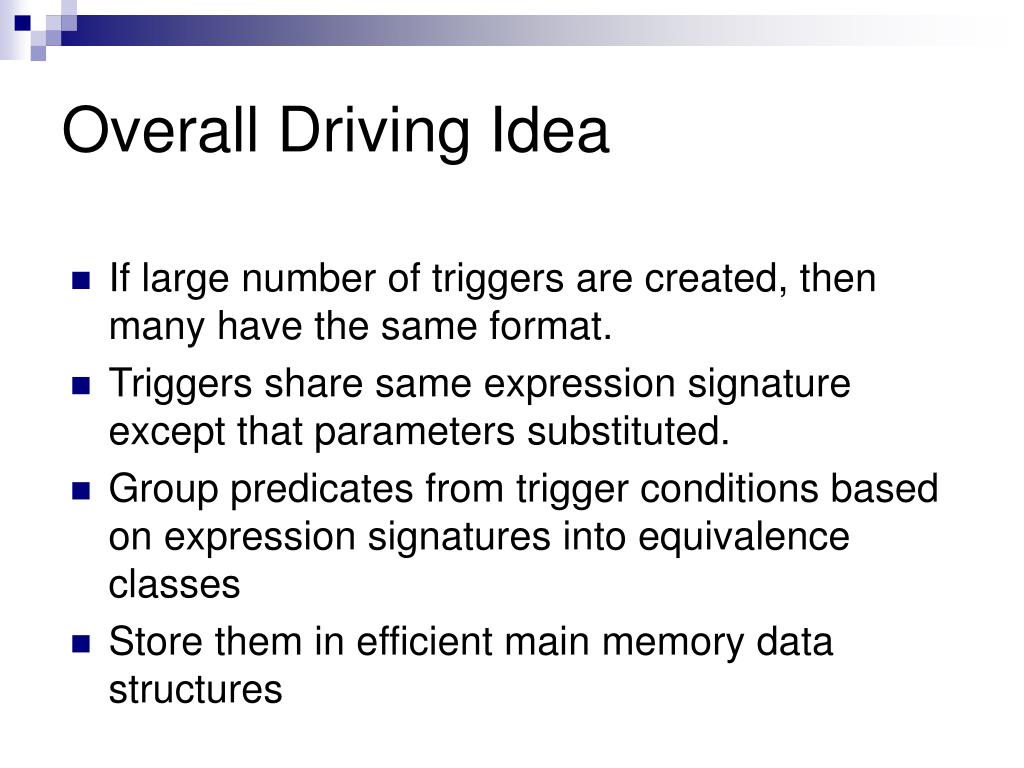 Overall Driving Idea

- If large number of triggers are created, then many have the same format.
- Triggers share same expression signature except that parameters substituted.
- Group predicates from trigger conditions based on expression signatures into equivalence classes
- Store them in efficient main memory data structures